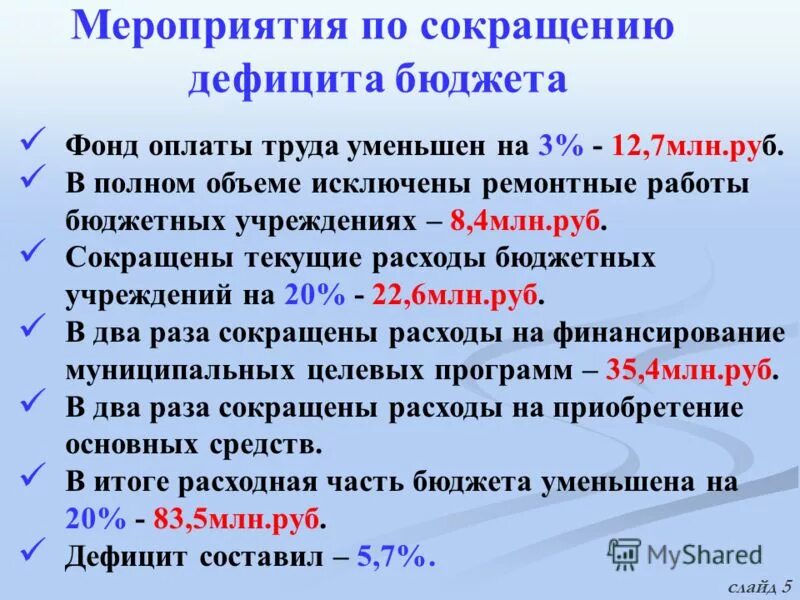 Мероприятия по сокращению дефицита бюджета

✓ Фонд оплаты труда уменьшен на 3% - 12,7млн.руб.

✓ В полном объеме исключены ремонтные работы бюджетных учреждениях – 8,4млн.руб.

✓ Сокращены текущие расходы бюджетных учреждений на 20% - 22,6млн.руб.

✓ В два раза сокращены расходы на финансирование муниципальных целевых программ – 35,4млн.руб.

✓ В два раза сокращены расходы на приобретение основных средств.

✓ В итоге расходная часть бюджета уменьшена на 20% - 83,5млн.руб.

✓ Дефицит составил – 5,7%.

MyShared

слайд 5